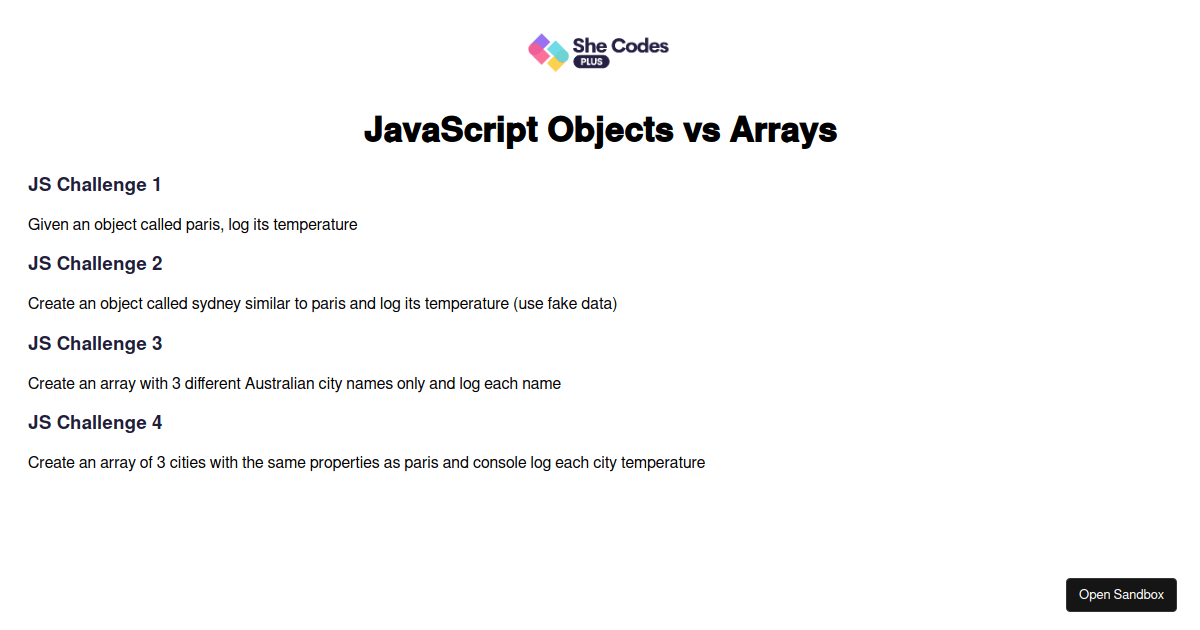 She Codes
PLUS

JavaScript Objects vs Arrays

JS Challenge 1

Given an object called paris, log its temperature

JS Challenge 2

Create an object called sydney similar to paris and log its temperature (use fake data)

JS Challenge 3

Create an array with 3 different Australian city names only and log each name

JS Challenge 4

Create an array of 3 cities with the same properties as paris and console log each city temperature

Open Sandbox